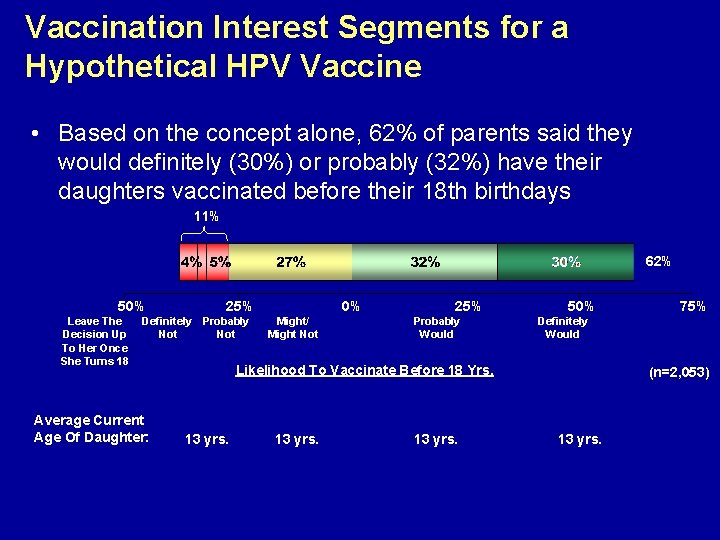 Vaccination Interest Segments for a Hypothetical HPV Vaccine

• Based on the concept alone, 62% of parents said they would definitely (30%) or probably (32%) have their daughters vaccinated before their 18th birthdays

11%

4% 5% 27% 32% 30% 62%

50% 25% 0% 25% 50% 75%

Leave The Decision Up To Her Once She Turns 18

Definitely Not

Probably Not

Might/ Might Not

Probably Would

Definitely Would

Likelihood To Vaccinate Before 18 Yrs.

(n=2,053)

Average Current Age Of Daughter: 13 yrs. 13 yrs. 13 yrs. 13 yrs.